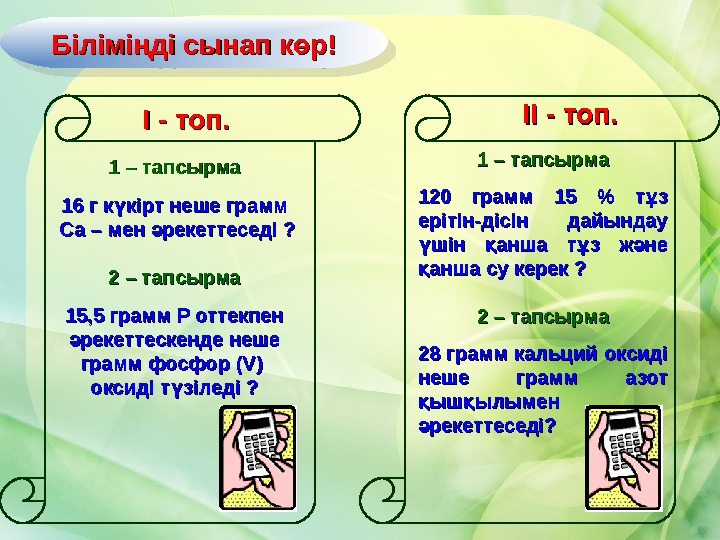 Біліміңді сынап көр!

I - топ.

1 – тапсырма

16 г күкірт неше грамм Са – мен әрекеттеседі ?

2 – тапсырма

15,5 грамм Р оттекпен әрекеттескенде неше грамм фосфор (V) оксиді түзіледі ?

II - топ.

1 – тапсырма

120 грамм 15 % тұз ерітін-дісін дайындау үшін қанша тұз және қанша су керек ?

2 – тапсырма

28 грамм кальций оксиді неше грамм азот қышқылымен әрекеттеседі?